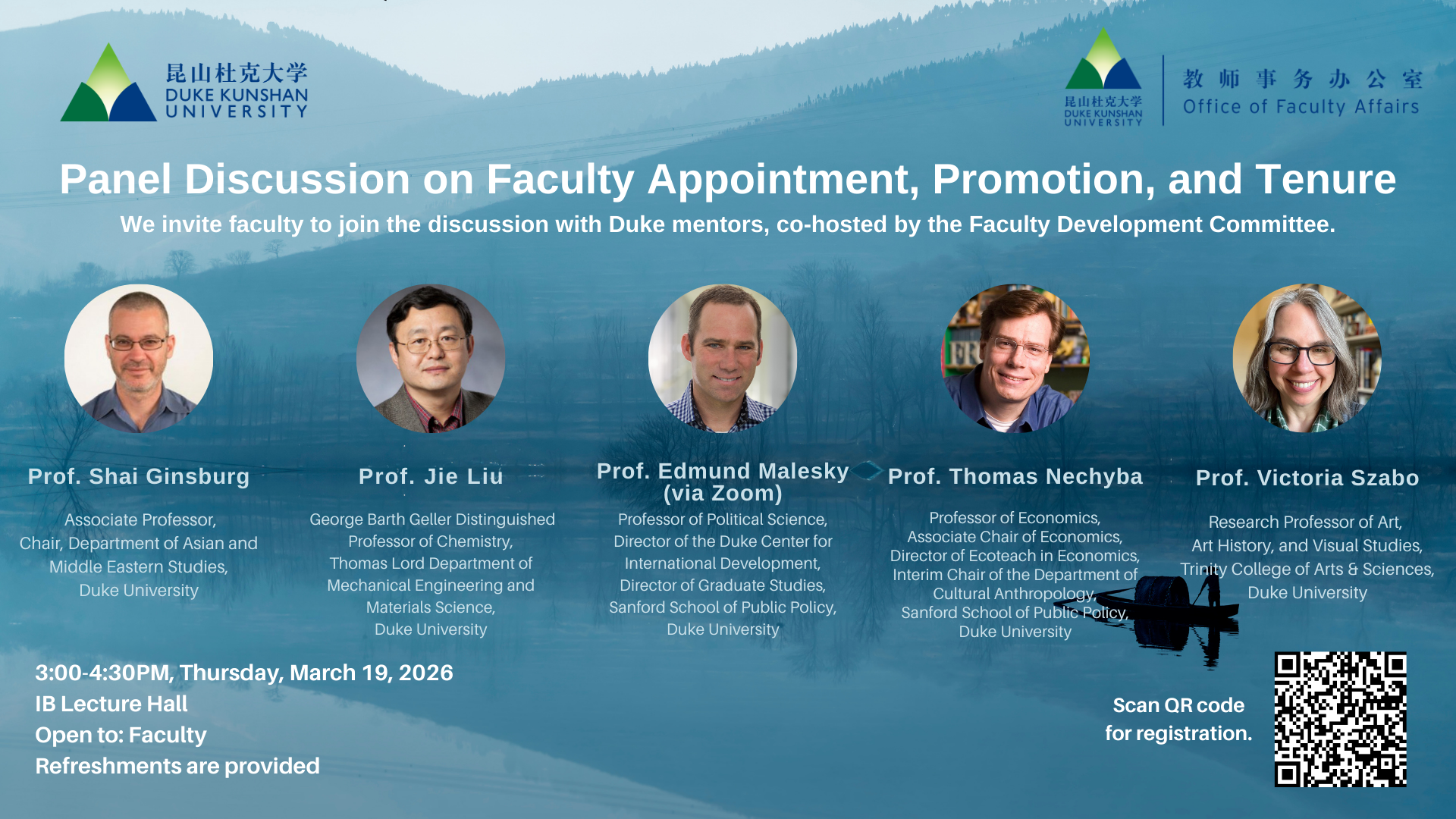 昆山杜克大学
DUKE KUNSHAN UNIVERSITY

昆山杜克大学
DUKE KUNSHAN UNIVERSITY
教师事务办公室
Office of Faculty Affairs

Panel Discussion on Faculty Appointment, Promotion, and Tenure

We invite faculty to join the discussion with Duke mentors, co-hosted by the Faculty Development Committee.

Prof. Shai Ginsburg

Associate Professor, Chair, Department of Asian and Middle Eastern Studies, Duke University

Prof. Jie Liu

George Barth Geller Distinguished Professor of Chemistry, Thomas Lord Department of Mechanical Engineering and Materials Science, Duke University

Prof. Edmund Malesky (via Zoom)

Professor of Political Science, Director of the Duke Center for International Development, Director of Graduate Studies, Sanford School of Public Policy, Duke University

Prof. Thomas Nechyba

Professor of Economics, Associate Chair of Economics, Director of Ecoteach in Economics, Interim Chair of the Department of Cultural Anthropology, Sanford School of Public Policy, Duke University

Prof. Victoria Szabo

Research Professor of Art, Art History, and Visual Studies, Trinity College of Arts & Sciences, Duke University

3:00-4:30PM, Thursday, March 19, 2026
IB Lecture Hall
Open to: Faculty
Refreshments are provided

Scan QR code for registration.